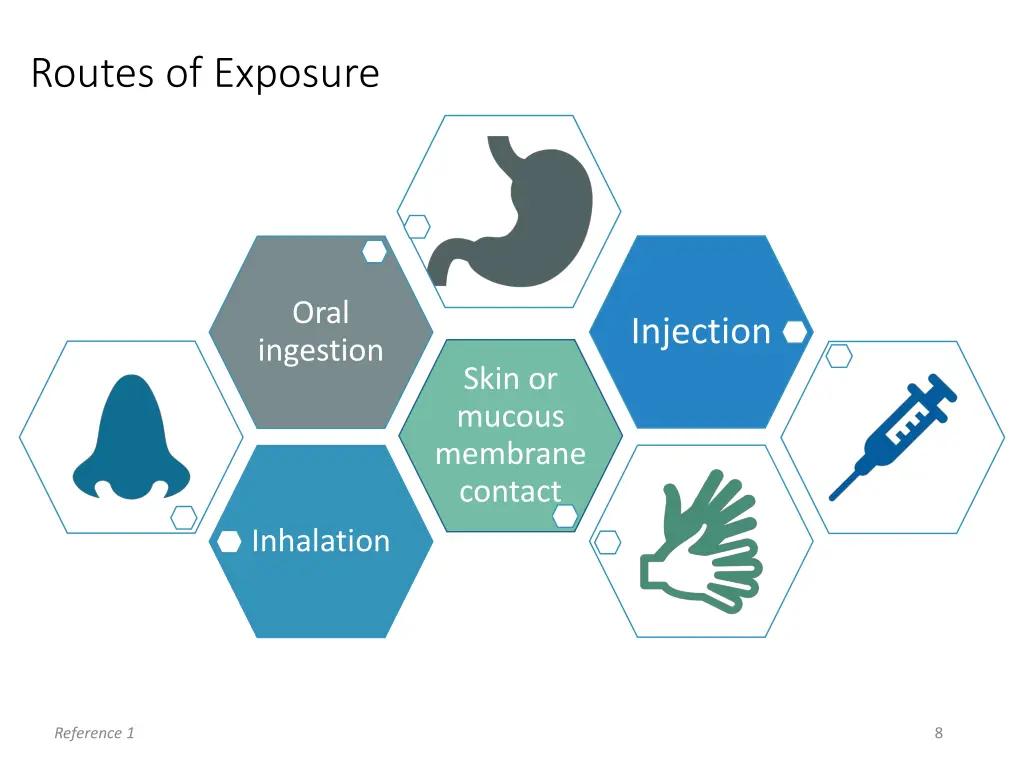 Routes of Exposure

Oral ingestion

Injection

Skin or mucous membrane contact

Inhalation

Reference 1

8